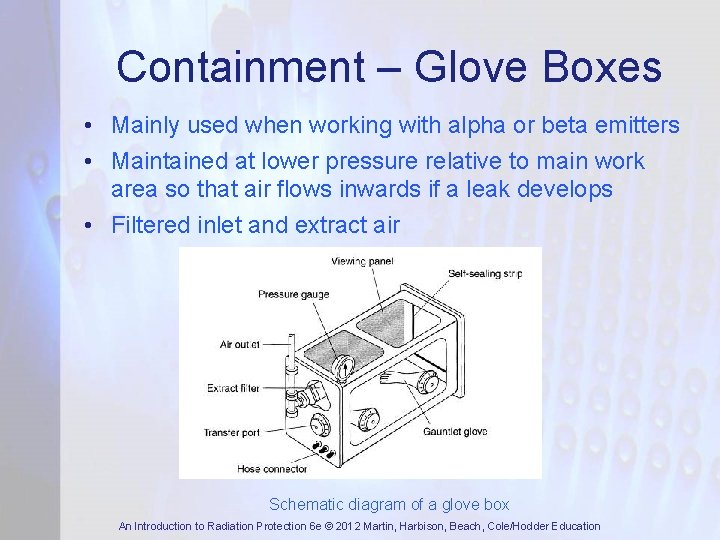 Containment – Glove Boxes

• Mainly used when working with alpha or beta emitters
• Maintained at lower pressure relative to main work area so that air flows inwards if a leak develops
• Filtered inlet and extract air

Viewing panel
Self-sealing strip
Pressure gauge
Air outlet
Extract filter
Transfer port
Gauntlet glove
Hose connector

Schematic diagram of a glove box

An Introduction to Radiation Protection 6e © 2012 Martin, Harbison, Beach, Cole/Hodder Education